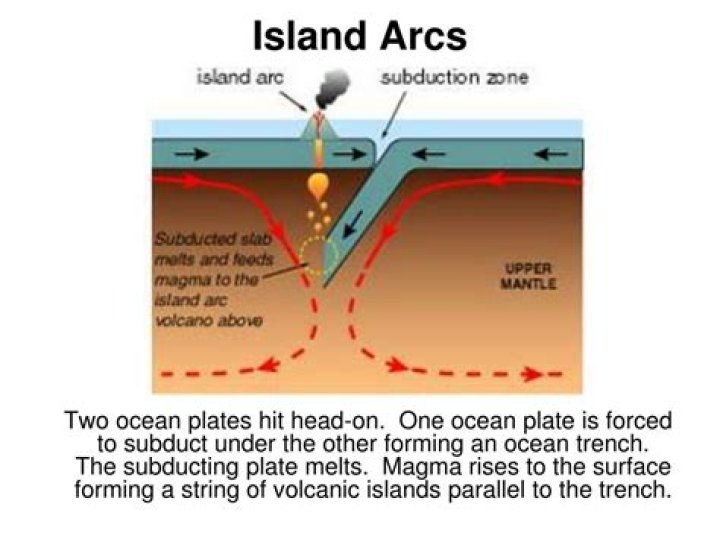 Island Arcs

island arc

subduction zone

Subducted slab melts and feeds magma to the island arc volcano above

UPPER MANTLE

Two ocean plates hit head-on. One ocean plate is forced to subduct under the other forming an ocean trench. The subducting plate melts. Magma rises to the surface forming a string of volcanic islands parallel to the trench.